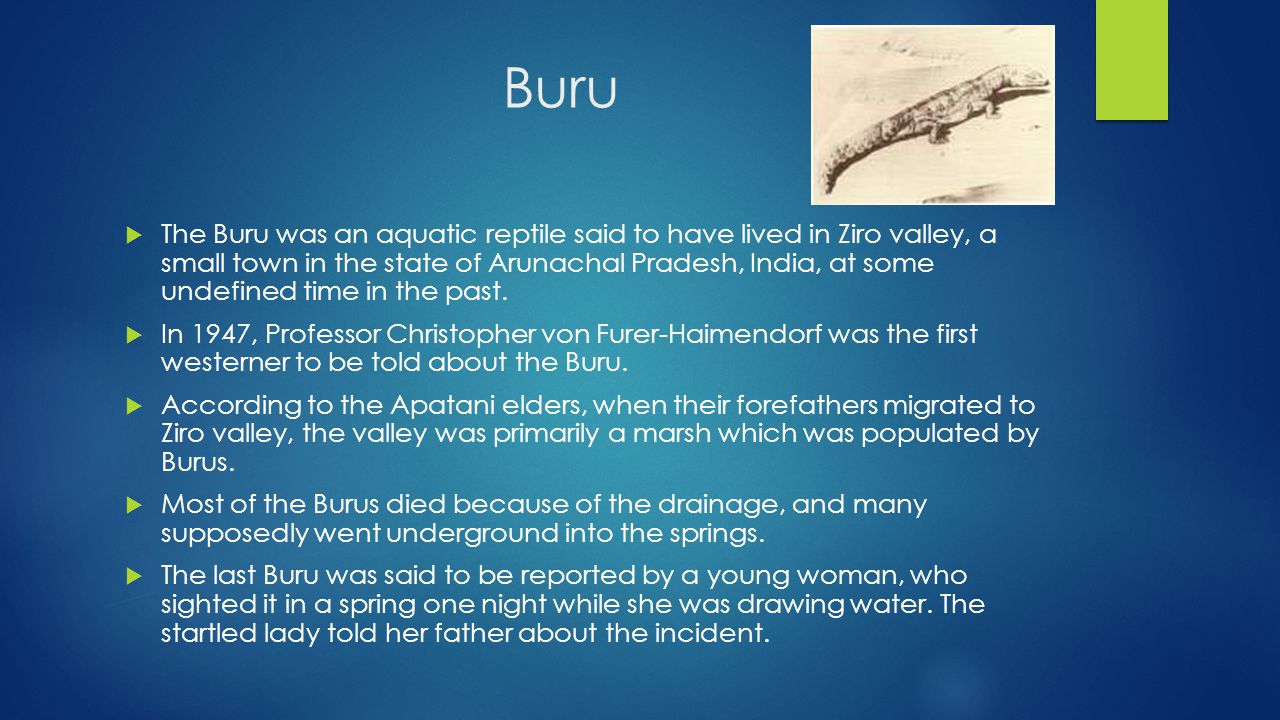 Buru

The Buru was an aquatic reptile said to have lived in Ziro valley, a small town in the state of Arunachal Pradesh, India, at some undefined time in the past.

In 1947, Professor Christopher von Furer-Haimendorf was the first westerner to be told about the Buru.

According to the Apatani elders, when their forefathers migrated to Ziro valley, the valley was primarily a marsh which was populated by Burus.

Most of the Burus died because of the drainage, and many supposedly went underground into the springs.

The last Buru was said to be reported by a young woman, who sighted it in a spring one night while she was drawing water. The startled lady told her father about the incident.